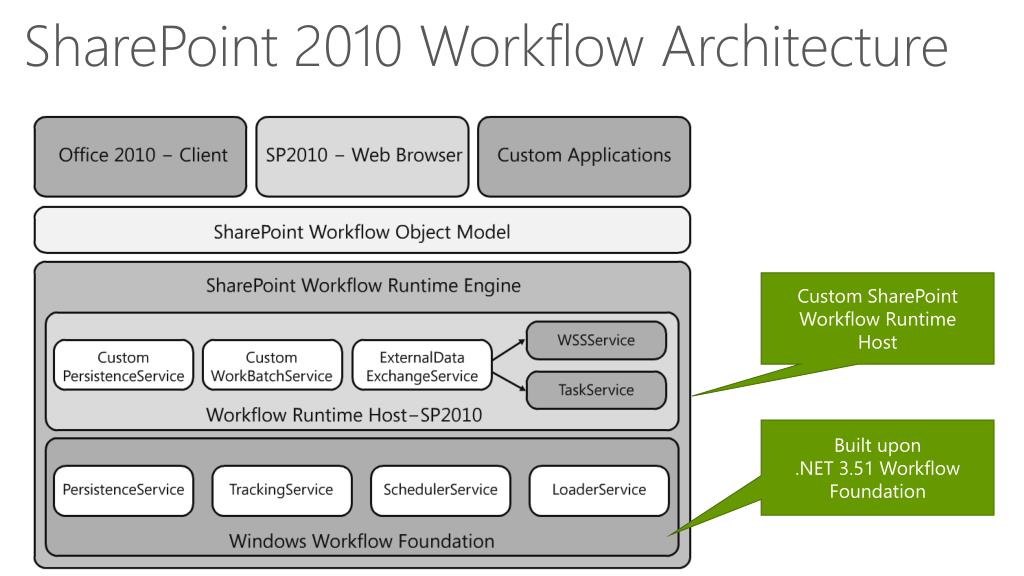 SharePoint 2010 Workflow Architecture

Office 2010 – Client

SP2010 – Web Browser

Custom Applications

SharePoint Workflow Object Model

SharePoint Workflow Runtime Engine

Custom PersistenceService

Custom WorkBatchService

ExternalData ExchangeService

WSSService

TaskService

Workflow Runtime Host–SP2010

PersistenceService

TrackingService

SchedulerService

LoaderService

Windows Workflow Foundation

Custom SharePoint Workflow Runtime Host

Built upon .NET 3.51 Workflow Foundation